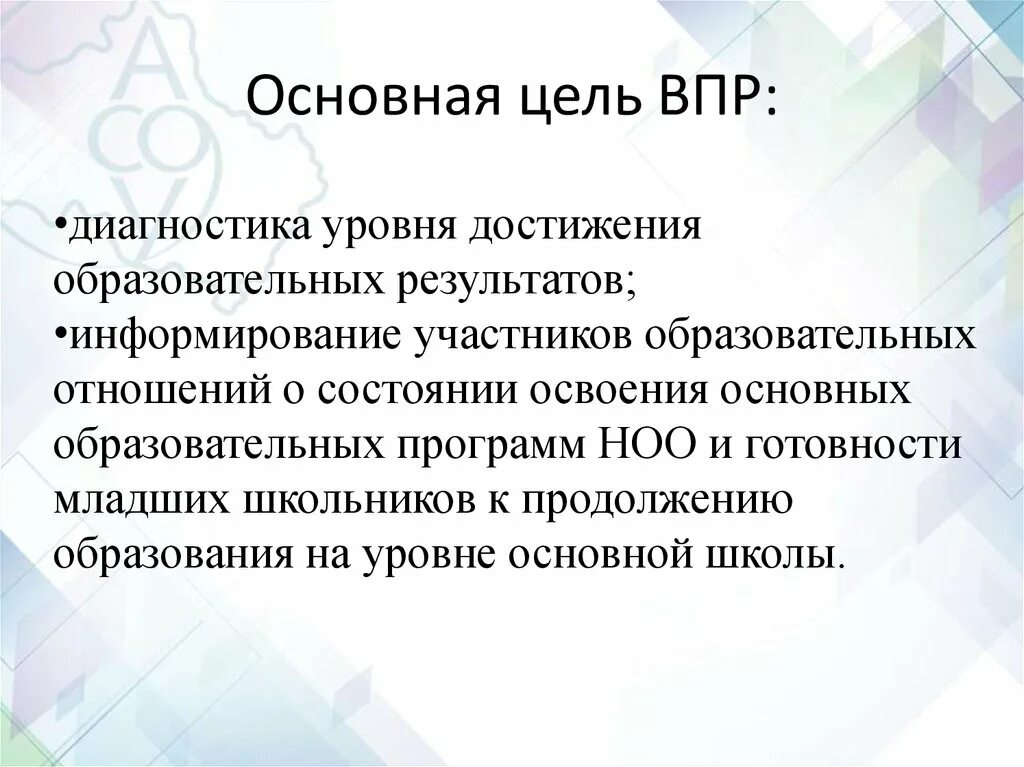 Основная цель ВПР:

•диагностика уровня достижения образовательных результатов;
•информирование участников образовательных отношений о состоянии освоения основных образовательных программ НОО и готовности младших школьников к продолжению образования на уровне основной школы.